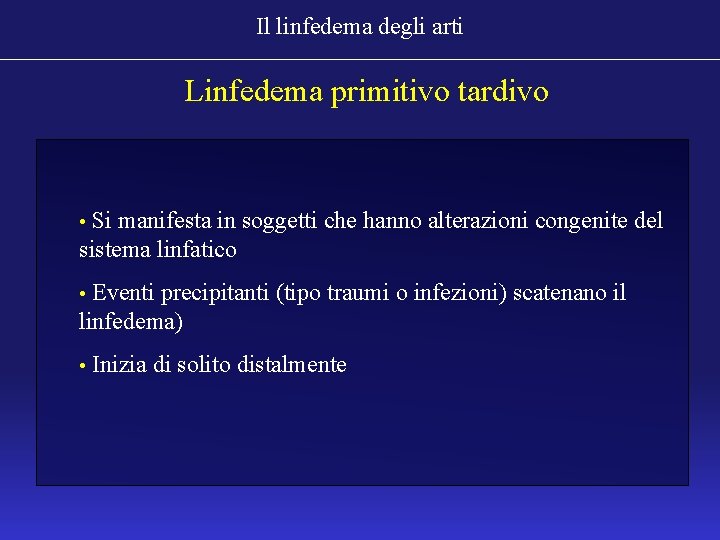 Il linfedema degli arti

Linfedema primitivo tardivo

• Si manifesta in soggetti che hanno alterazioni congenite del sistema linfatico

• Eventi precipitanti (tipo traumi o infezioni) scatenano il linfedema)

• Inizia di solito distalmente